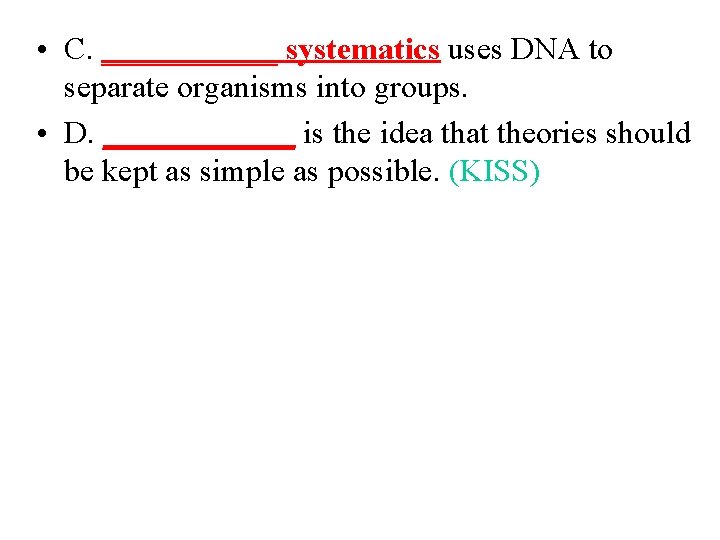 • C. ____ systematics uses DNA to separate organisms into groups.
• D. ____ is the idea that theories should be kept as simple as possible. (KISS)